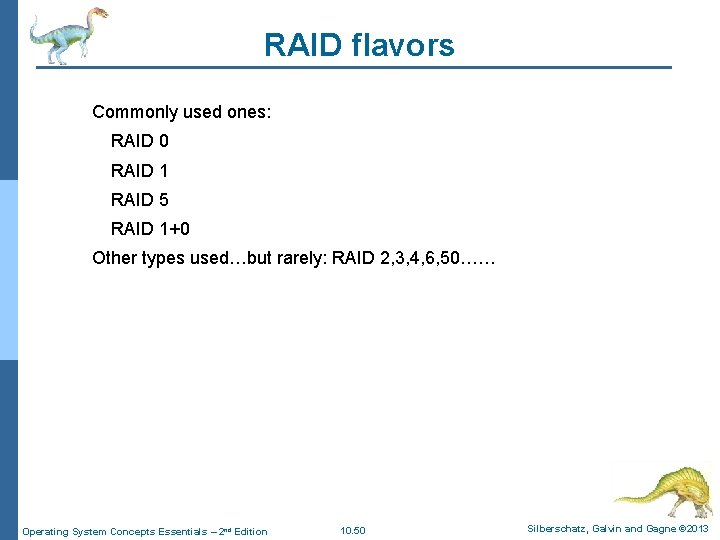 RAID flavors

Commonly used ones:

RAID 0

RAID 1

RAID 5

RAID 1+0

Other types used…but rarely: RAID 2,3,4,6,50……

Operating System Concepts Essentials – 2nd Edition

10.50

Silberschatz, Galvin and Gagne ©2013